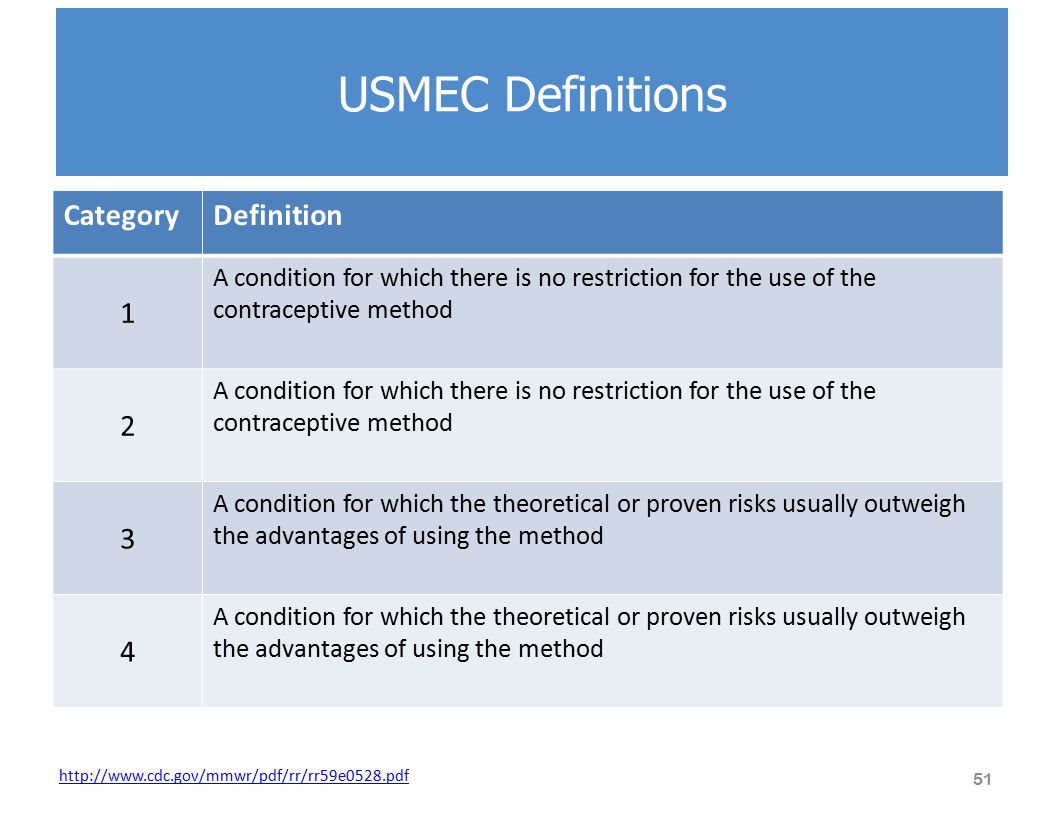 USMEC Definitions

| Category | Definition |
|---|---|
| 1 | A condition for which there is no restriction for the use of the contraceptive method |
| 2 | A condition for which there is no restriction for the use of the contraceptive method |
| 3 | A condition for which the theoretical or proven risks usually outweigh the advantages of using the method |
| 4 | A condition for which the theoretical or proven risks usually outweigh the advantages of using the method |

http://www.cdc.gov/mmwr/pdf/rr/rr59e0528.pdf

51